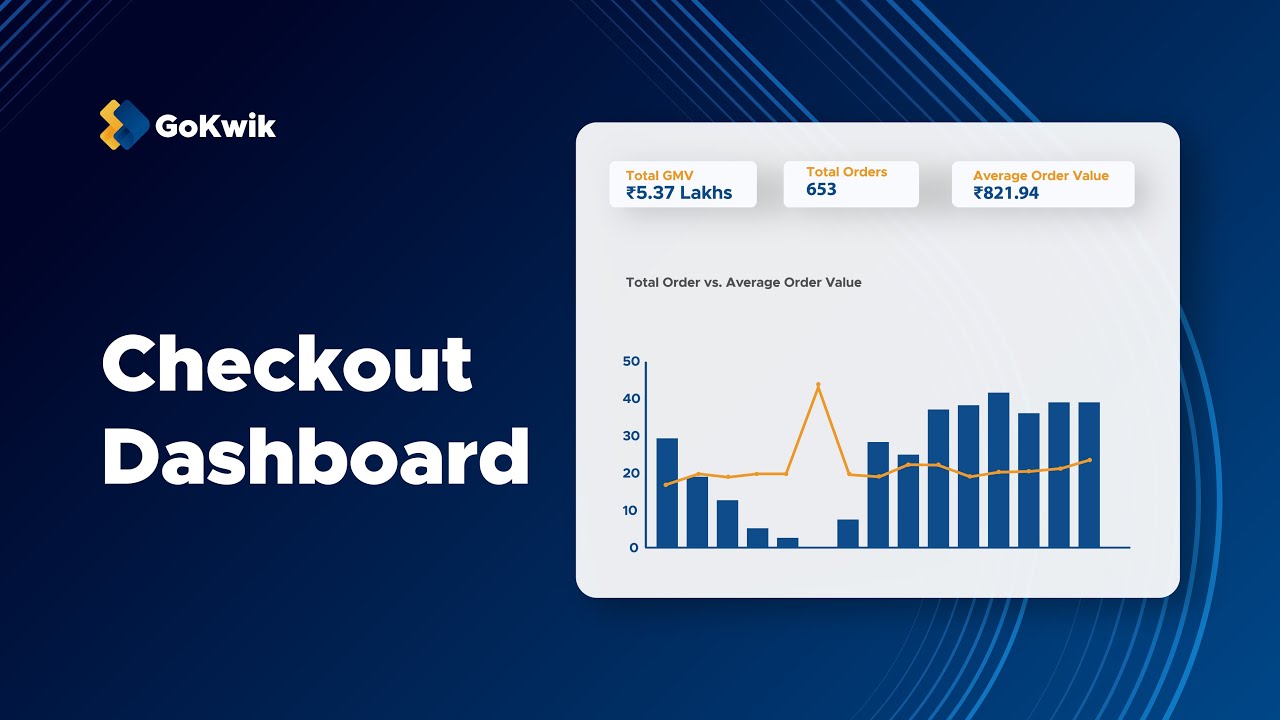 GoKwik

Checkout Dashboard

Total GMV
₹5.37 Lakhs

Total Orders
653

Average Order Value
₹821.94

Total Order vs. Average Order Value

50
40
30
20
10
0